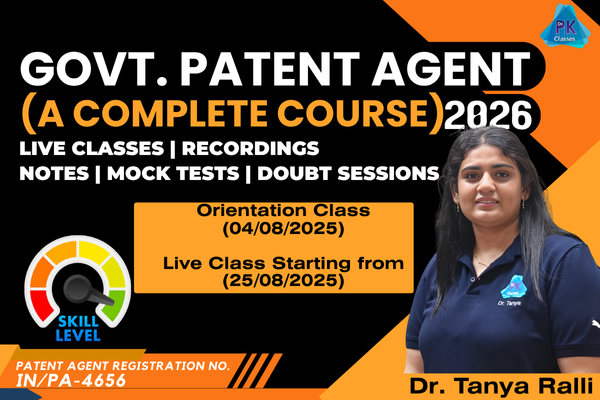 PK Classes

GOVT. PATENT AGENT
(A COMPLETE COURSE) 2026
LIVE CLASSES | RECORDINGS
NOTES | MOCK TESTS | DOUBT SESSIONS

Orientation Class
(04/08/2025)

Live Class Starting from
(25/08/2025)

SKILL LEVEL

Dr. Tanya

PATENT AGENT REGISTRATION NO.
IN/PA-4656

Dr. Tanya Ralli